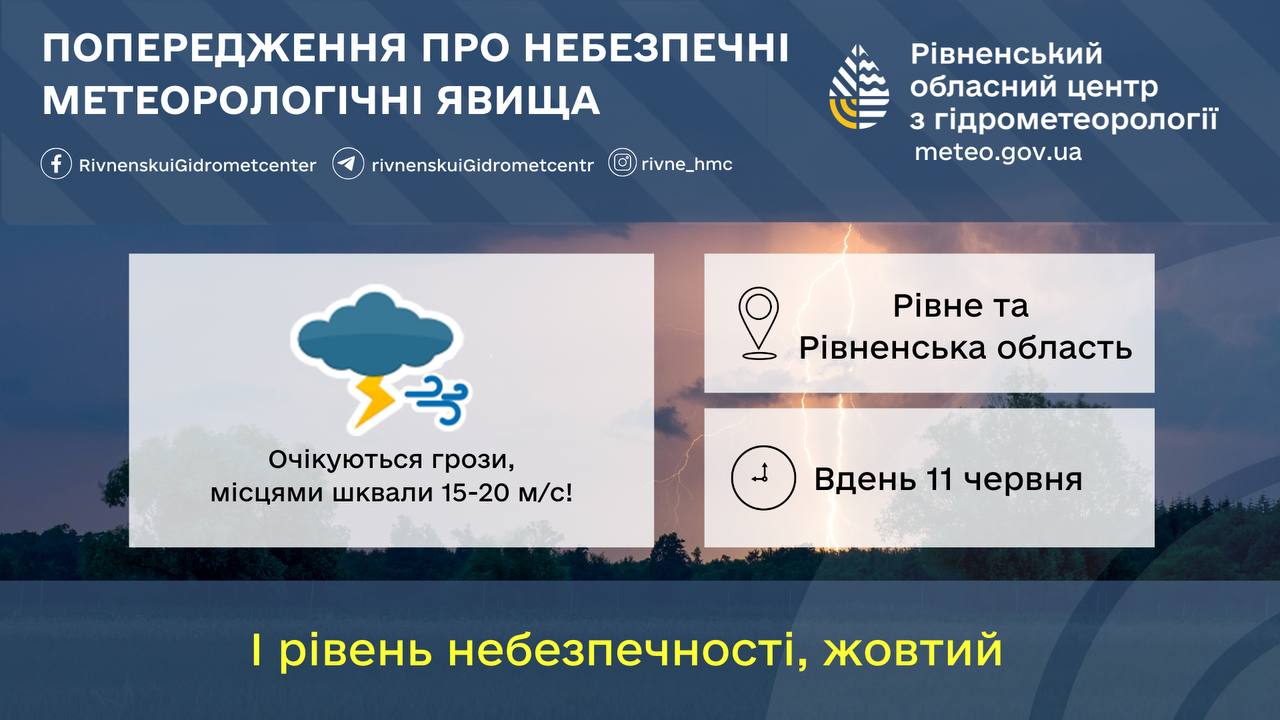 ПОПЕРЕДЖЕННЯ ПРО НЕБЕЗПЕЧНІ МЕТЕОРОЛОГІЧНІ ЯВИЩА

RivnenskuiGidrometcenter rivnenskuiGidrometcentr rivne_hmc

Рівненський обласний центр з гідрометеорології
meteo.gov.ua

Очікуються грози, місцями шквали 15-20 м/с!

Рівне та Рівненська область

Вдень 11 червня

І рівень небезпечності, жовтий